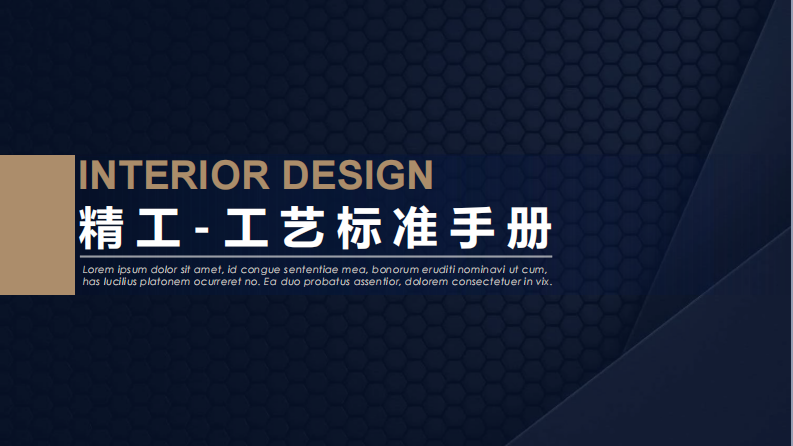 INTERIOR DESIGN
精工-工艺标准手册

Lorem ipsum dolor sit amet, id congue sententiae mea, bonorum eruditi nominavi ut cum, has lucilius platonem ocurreret no. Ea duo probatus assentior, dolorem consectetuer in vix.